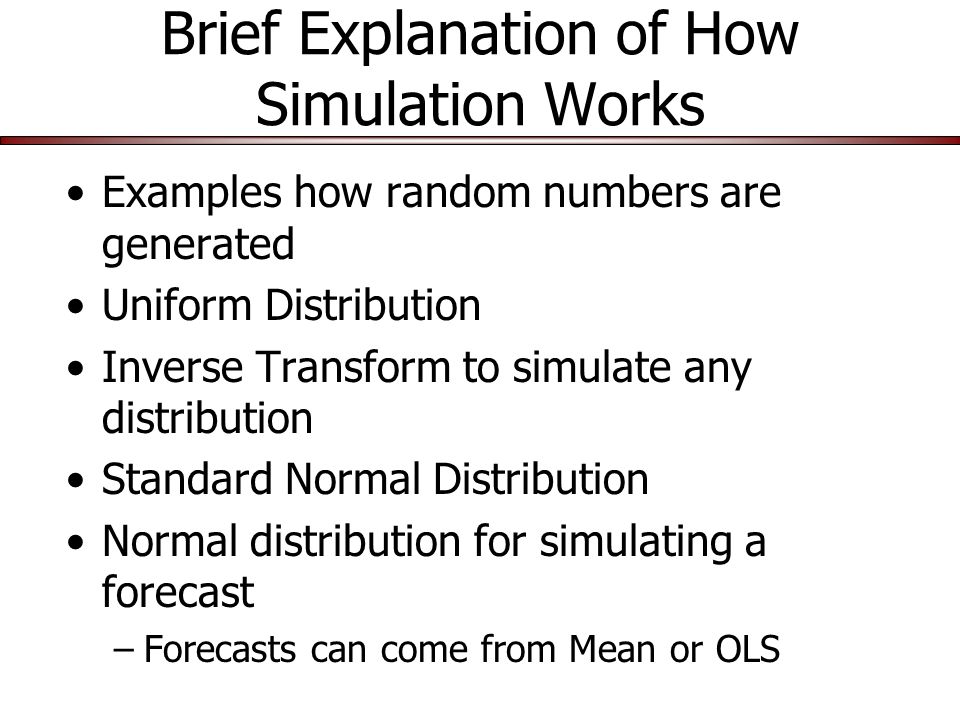 Brief Explanation of How Simulation Works

• Examples how random numbers are generated
• Uniform Distribution
• Inverse Transform to simulate any distribution
• Standard Normal Distribution
• Normal distribution for simulating a forecast
– Forecasts can come from Mean or OLS